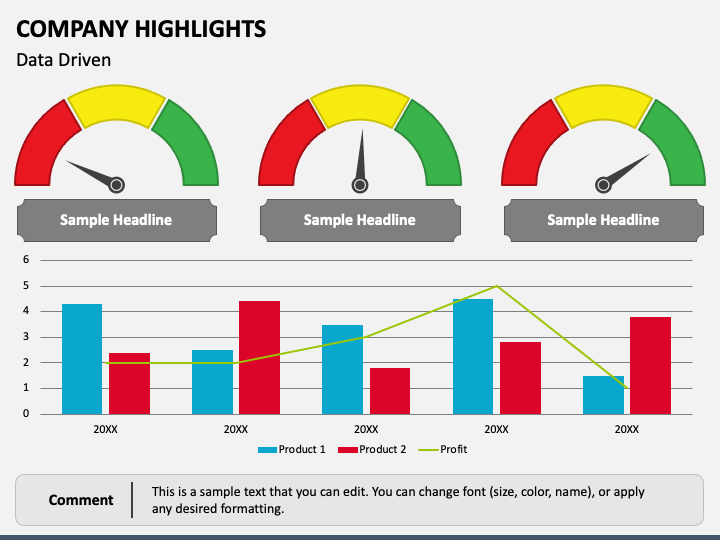 COMPANY HIGHLIGHTS
Data Driven

Sample Headline

Sample Headline

Sample Headline

6
5
4
3
2
1
0

20XX
20XX
20XX
20XX
20XX

Product 1 Product 2 Profit

Comment

This is a sample text that you can edit. You can change font (size, color, name), or apply any desired formatting.